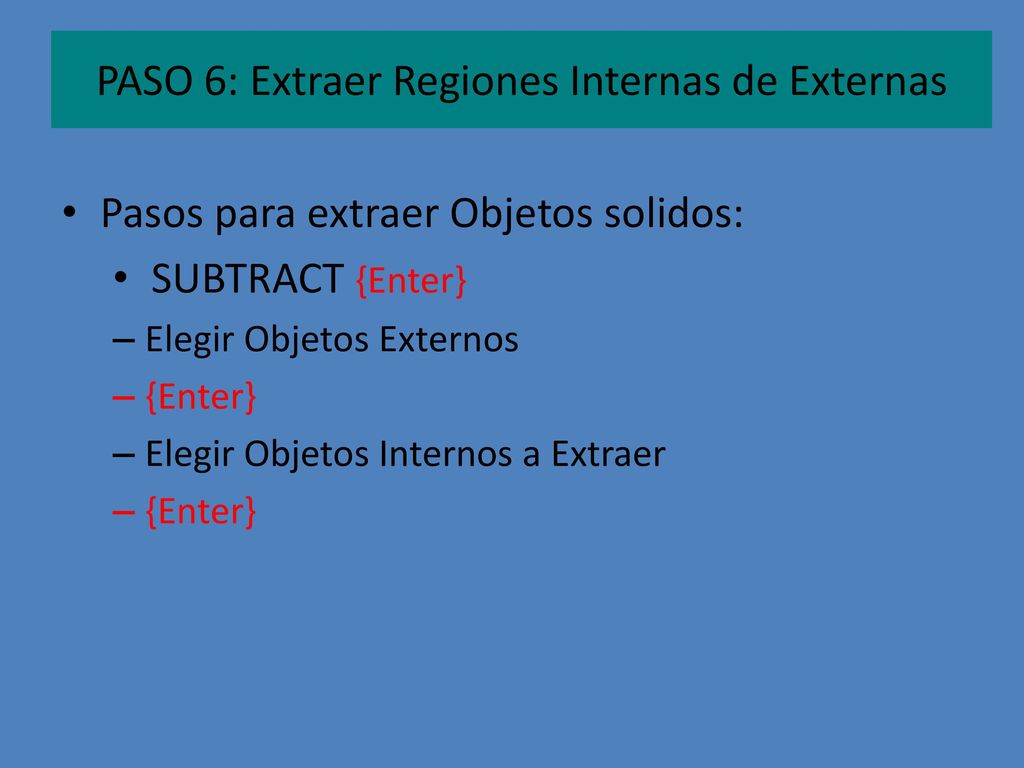 PASO 6: Extraer Regiones Internas de Externas

• Pasos para extraer Objetos solidos:
• SUBTRACT {Enter}
– Elegir Objetos Externos
– {Enter}
– Elegir Objetos Internos a Extraer
– {Enter}